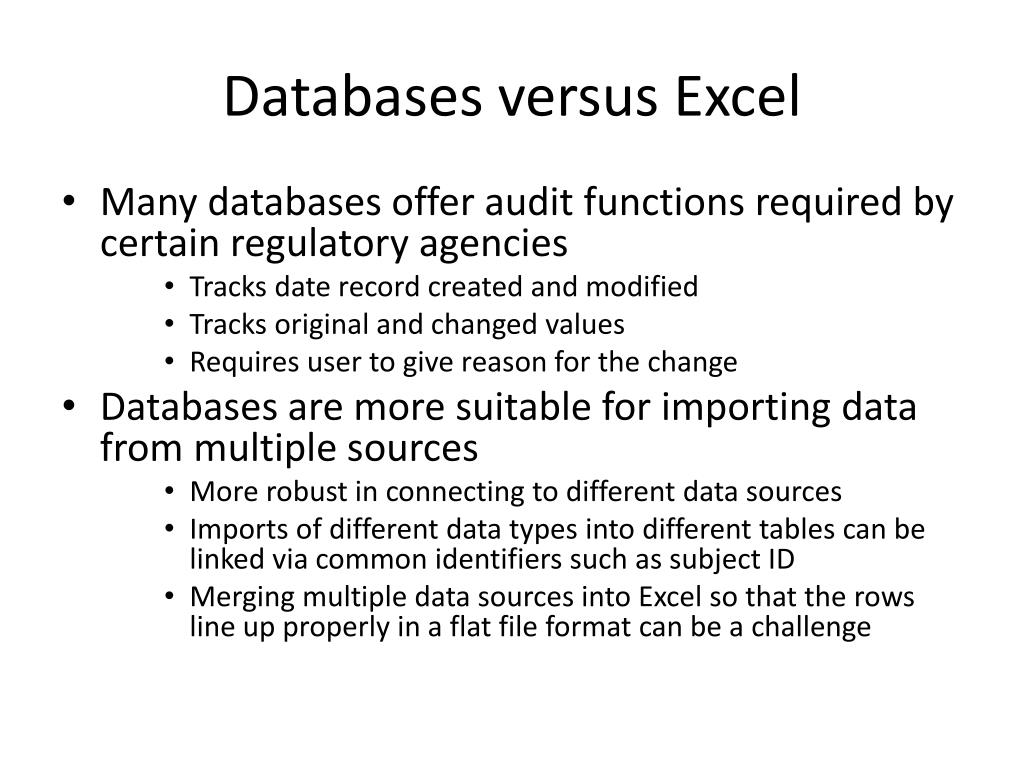 Databases versus Excel

• Many databases offer audit functions required by certain regulatory agencies
  • Tracks date record created and modified
  • Tracks original and changed values
  • Requires user to give reason for the change
• Databases are more suitable for importing data from multiple sources
  • More robust in connecting to different data sources
  • Imports of different data types into different tables can be linked via common identifiers such as subject ID
  • Merging multiple data sources into Excel so that the rows line up properly in a flat file format can be a challenge